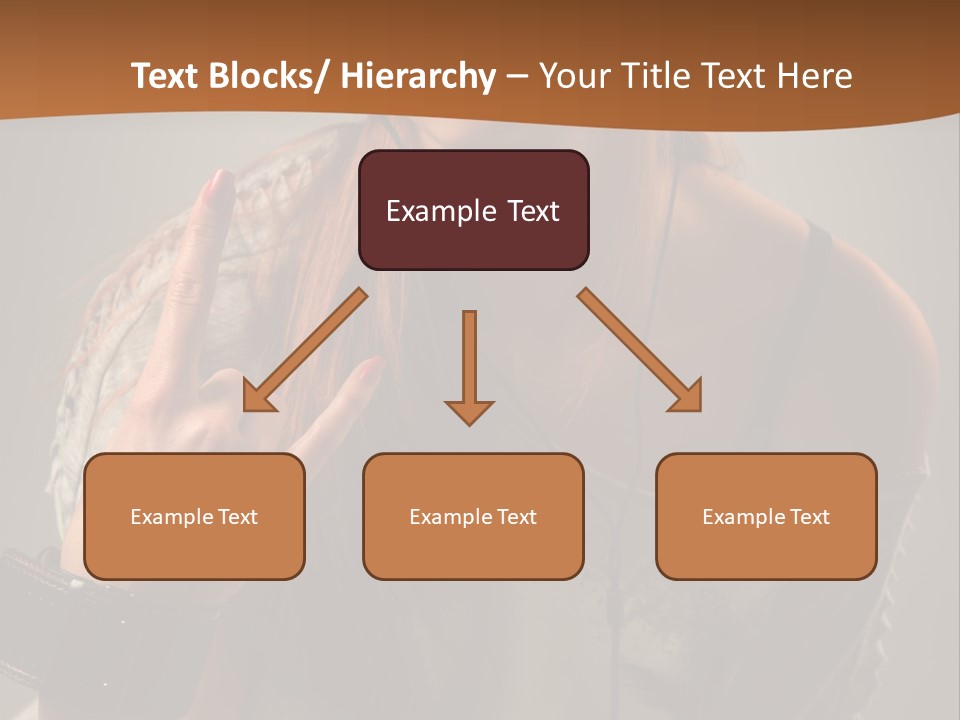 Text Blocks/ Hierarchy – Your Title Text Here

Example Text

Example Text

Example Text

Example Text